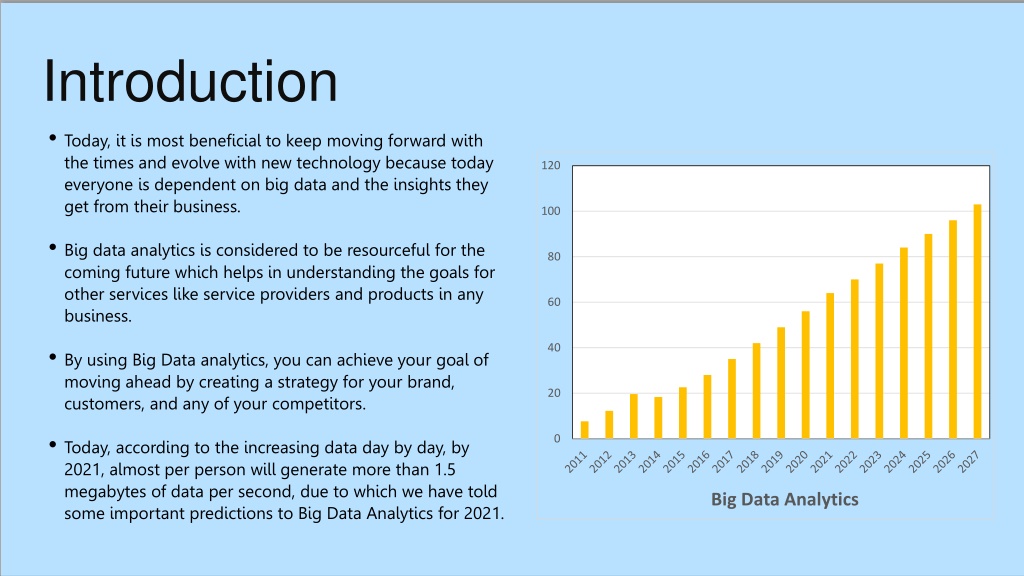 Introduction

• Today, it is most beneficial to keep moving forward with the times and evolve with new technology because today everyone is dependent on big data and the insights they get from their business.

• Big data analytics is considered to be resourceful for the coming future which helps in understanding the goals for other services like service providers and products in any business.

• By using Big Data analytics, you can achieve your goal of moving ahead by creating a strategy for your brand, customers, and any of your competitors.

• Today, according to the increasing data day by day, by 2021, almost per person will generate more than 1.5 megabytes of data per second, due to which we have told some important predictions to Big Data Analytics for 2021.

120
100
80
60
40
20
0
2011 2012 2013 2014 2015 2016 2017 2018 2019 2020 2021 2022 2023 2024 2025 2026 2027
Big Data Analytics